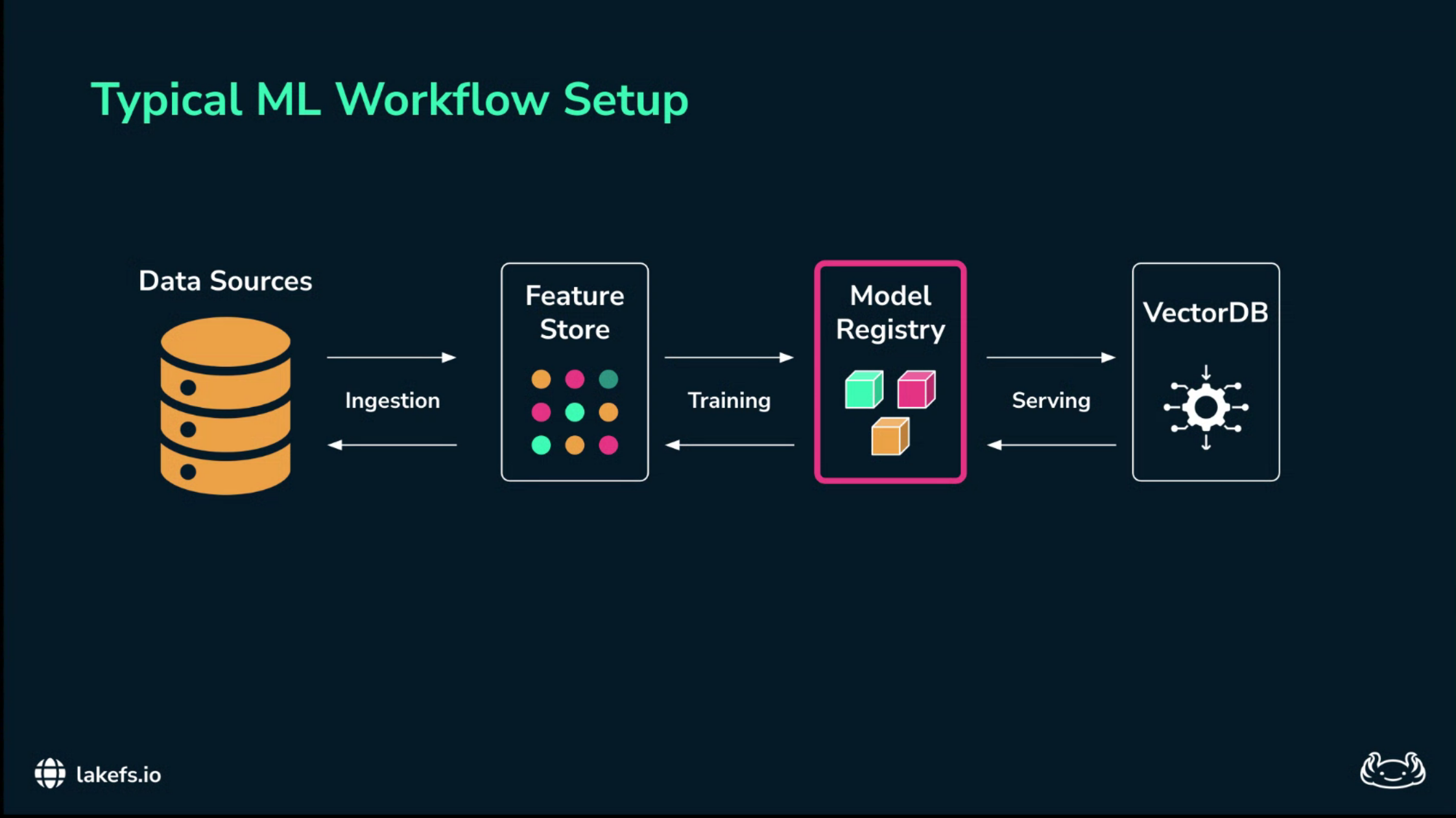 Typical ML Workflow Setup

Data Sources

Ingestion

Feature Store

Training

Model Registry

Serving

VectorDB

lakefs.io